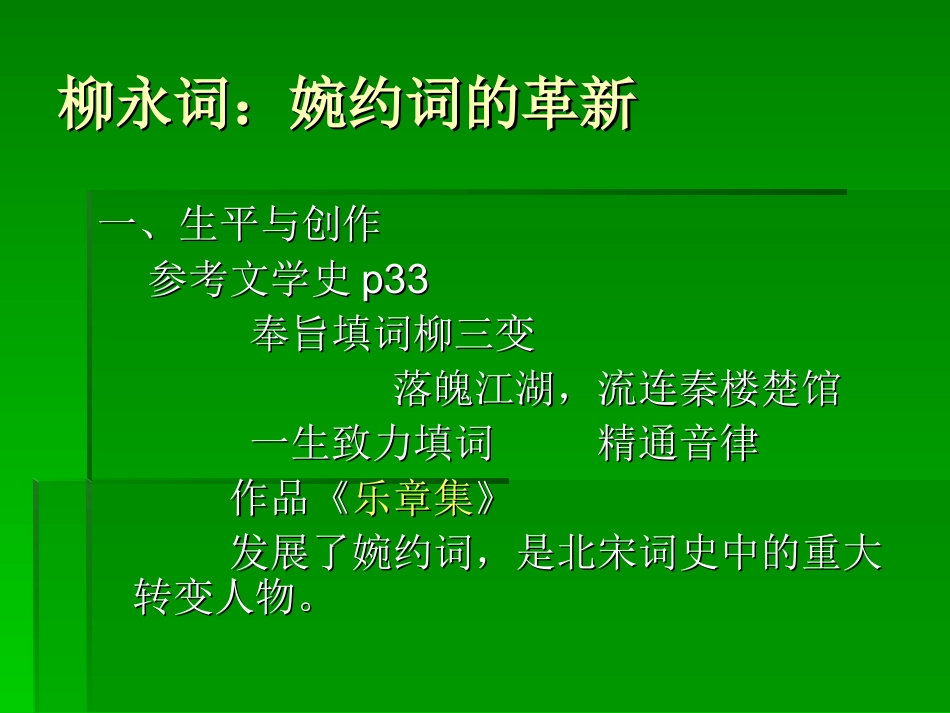 柳永词：婉约词的革新

一、生平与创作

参考文学史 p33

奉旨填词柳三变

落魄江湖，流连秦楼楚馆

一生致力填词　　精通音律

作品《乐章集》

发展了婉约词，是北宋词史中的重大转变人物。